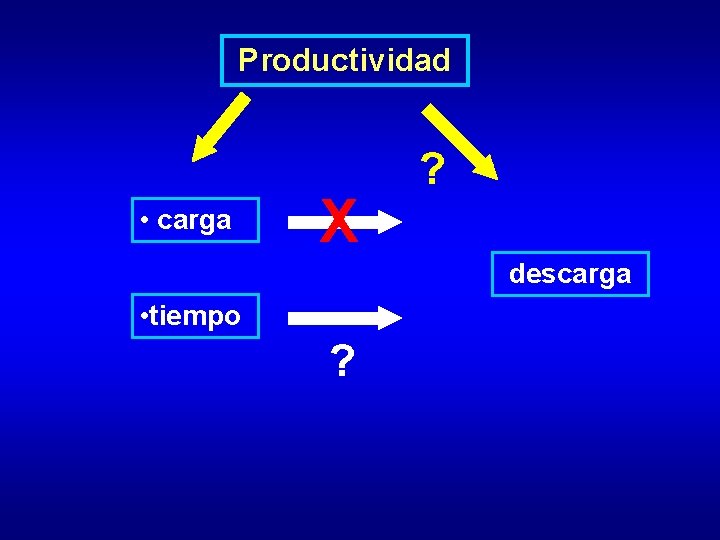 Productividad

?

• carga

X

descarga

•tiempo

?